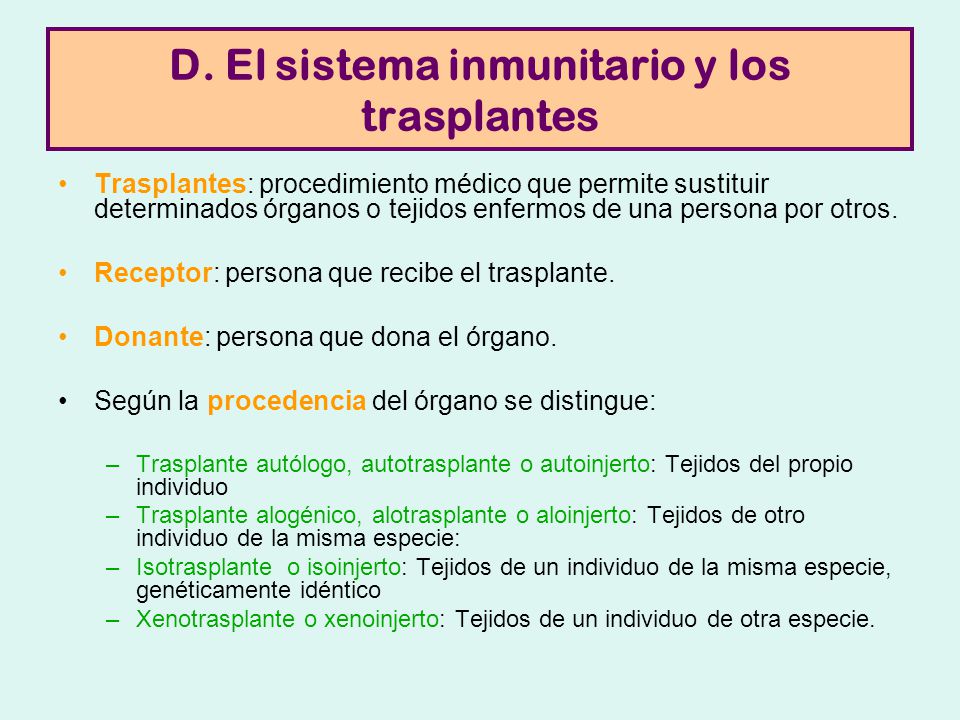 D. El sistema inmunitario y los trasplantes

• Trasplantes: procedimiento médico que permite sustituir determinados órganos o tejidos enfermos de una persona por otros.

• Receptor: persona que recibe el trasplante.

• Donante: persona que dona el órgano.

• Según la procedencia del órgano se distingue:

– Trasplante autólogo, autotrasplante o autoinjerto: Tejidos del propio individuo
– Trasplante alogénico, alotrasplante o aloinjerto: Tejidos de otro individuo de la misma especie:
– Isotrasplante o isoinjerto: Tejidos de un individuo de la misma especie, genéticamente idéntico
– Xenotrasplante o xenoinjerto: Tejidos de un individuo de otra especie.